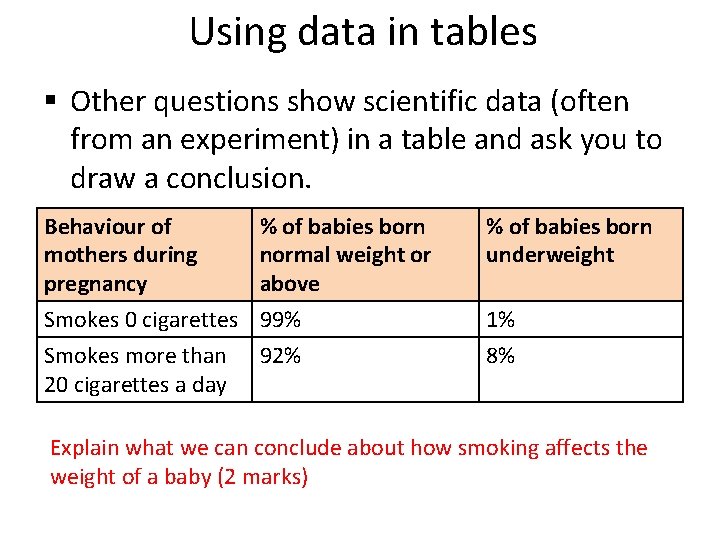 Using data in tables

▪ Other questions show scientific data (often from an experiment) in a table and ask you to draw a conclusion.

| Behaviour of mothers during pregnancy | % of babies born normal weight or above | % of babies born underweight |
|---|---|---|
| Smokes 0 cigarettes | 99% | 1% |
| Smokes more than 20 cigarettes a day | 92% | 8% |

Explain what we can conclude about how smoking affects the weight of a baby (2 marks)